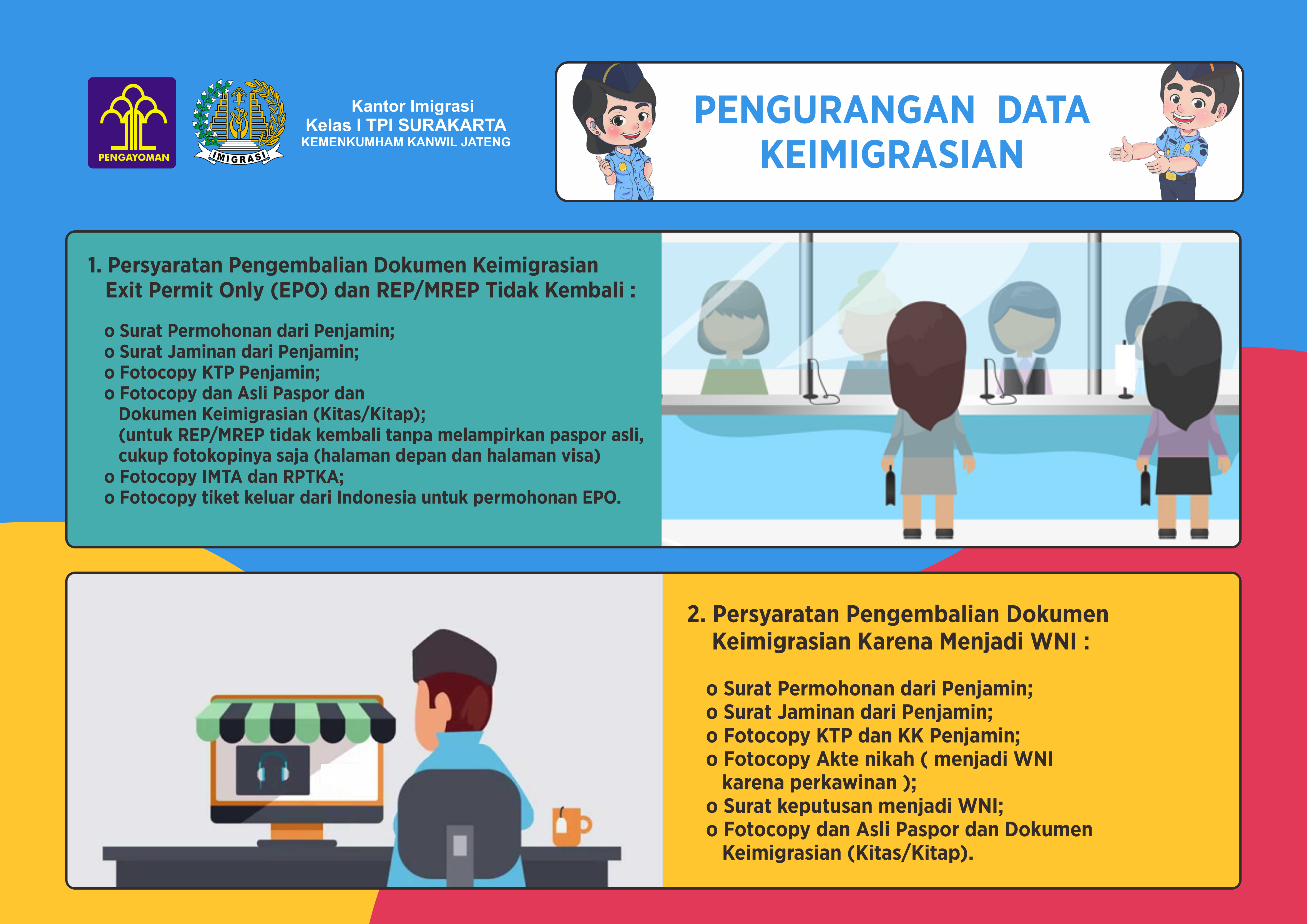 PENGAYOMAN

IMIGRASI

Kantor Imigrasi
Kelas I TPI SURAKARTA
KEMENKUMHAM KANWIL JATENG

PENGURANGAN DATA KEIMIGRASIAN

1. Persyaratan Pengembalian Dokumen Keimigrasian Exit Permit Only (EPO) dan REP/MREP Tidak Kembali :

o Surat Permohonan dari Penjamin;
o Surat Jaminan dari Penjamin;
o Fotocopy KTP Penjamin;
o Fotocopy dan Asli Paspor dan Dokumen Keimigrasian (Kitas/Kitap); (untuk REP/MREP tidak kembali tanpa melampirkan paspor asli, cukup fotokopinya saja (halaman depan dan halaman visa)
o Fotocopy IMTA dan RPTKA;
o Fotocopy tiket keluar dari Indonesia untuk permohonan EPO.

2. Persyaratan Pengembalian Dokumen Keimigrasian Karena Menjadi WNI :

o Surat Permohonan dari Penjamin;
o Surat Jaminan dari Penjamin;
o Fotocopy KTP dan KK Penjamin;
o Fotocopy Akte nikah ( menjadi WNI karena perkawinan );
o Surat keputusan menjadi WNI;
o Fotocopy dan Asli Paspor dan Dokumen Keimigrasian (Kitas/Kitap).